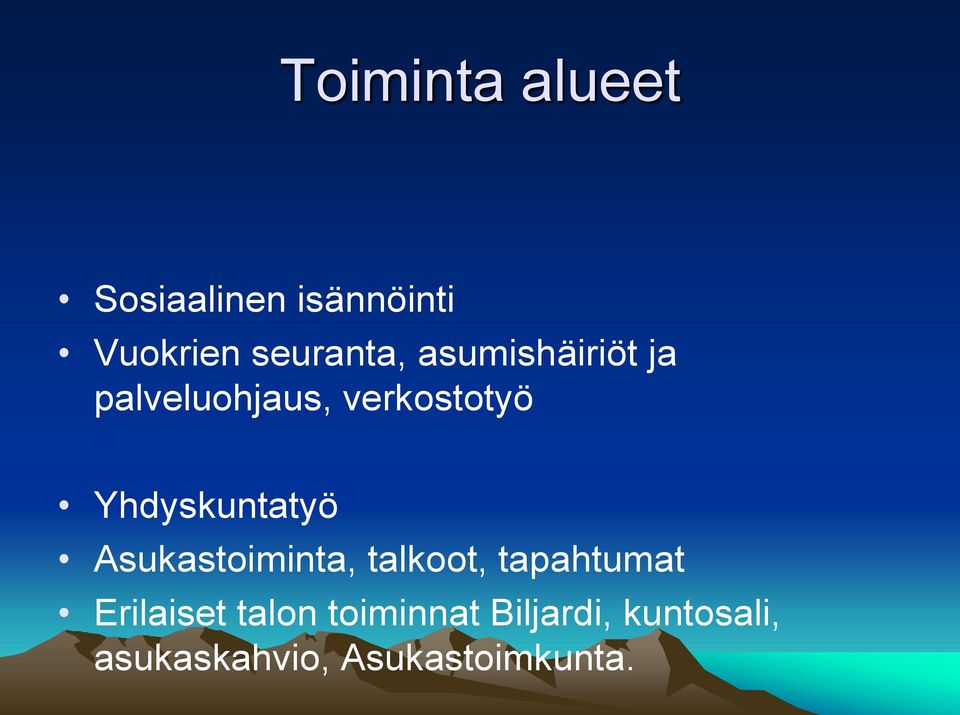 Toiminta alueet

• Sosiaalinen isännöinti
• Vuokrien seuranta, asumishäiriöt ja palveluohjaus, verkostotyö

• Yhdyskuntatyö
• Asukastoiminta, talkoot, tapahtumat
• Erilaiset talon toiminnat Biljardi, kuntosali, asukaskahvio, Asukastoimkunta.